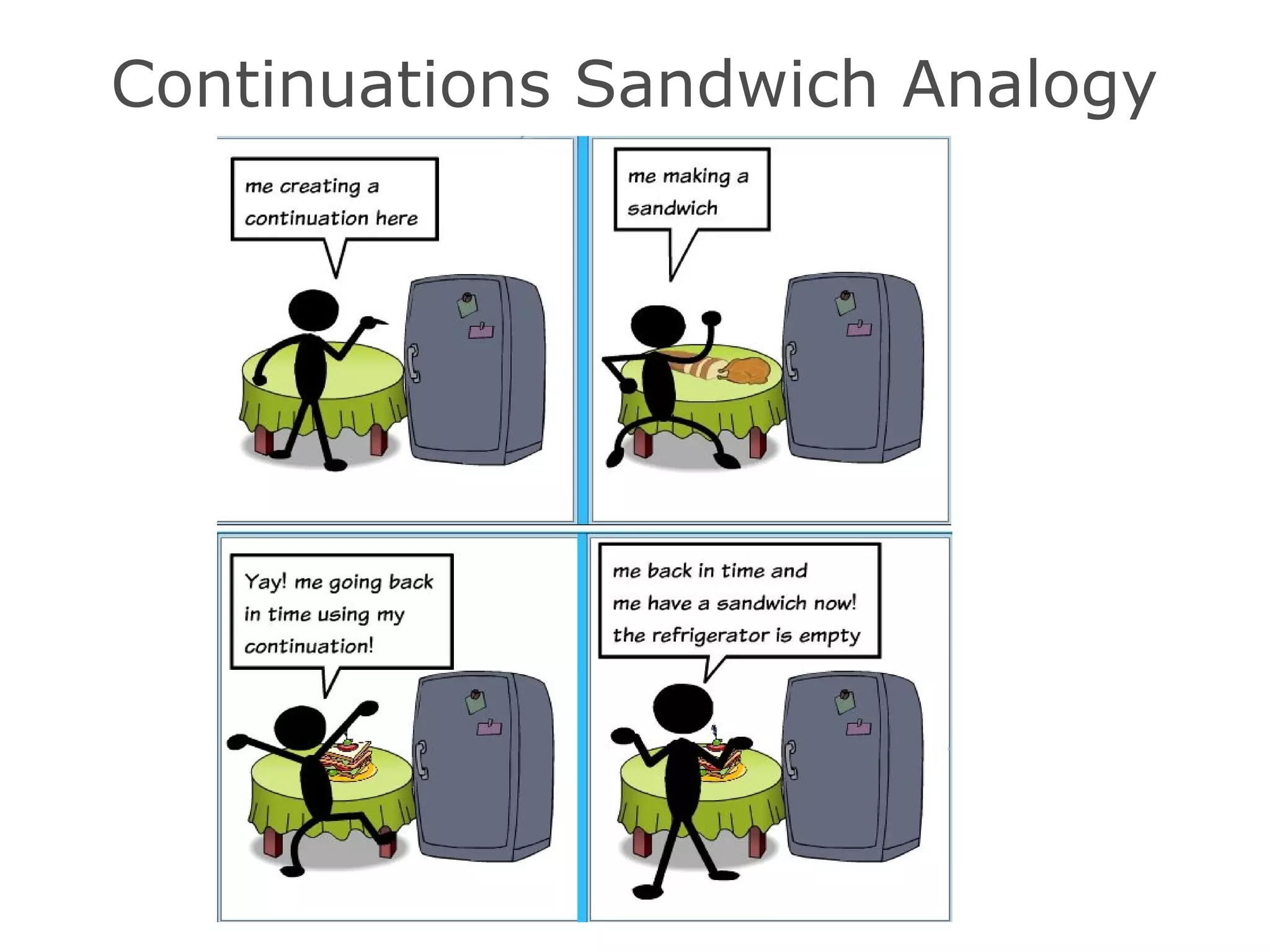 Continuations Sandwich Analogy

me creating a continuation here

me making a sandwich

Yay! me going back in time using my continuation!

me back in time and me have a sandwich now! the refrigerator is empty